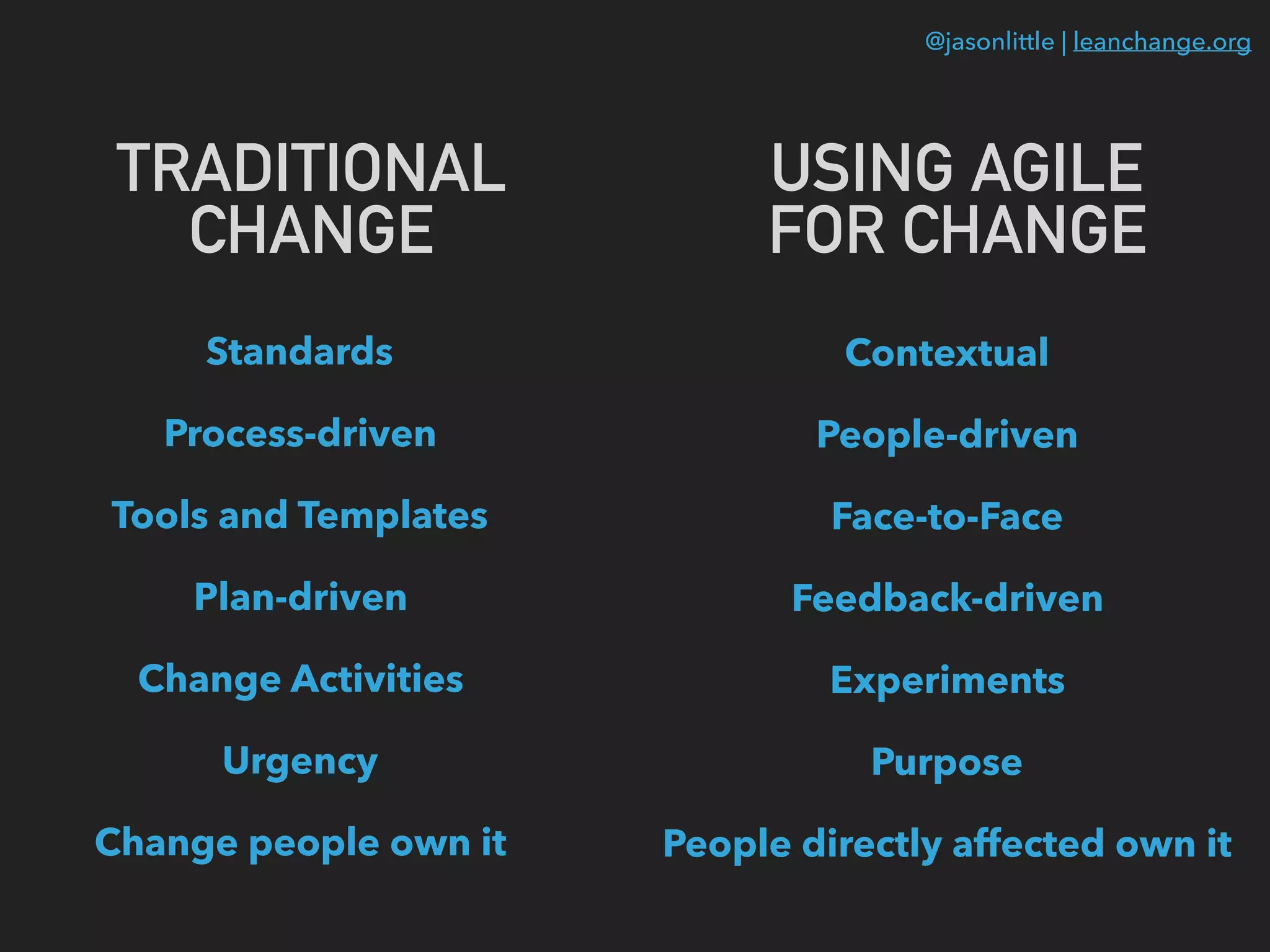 @jasonlittle | leanchange.org

TRADITIONAL CHANGE

Standards

Process-driven

Tools and Templates

Plan-driven

Change Activities

Urgency

Change people own it

USING AGILE FOR CHANGE

Contextual

People-driven

Face-to-Face

Feedback-driven

Experiments

Purpose

People directly affected own it